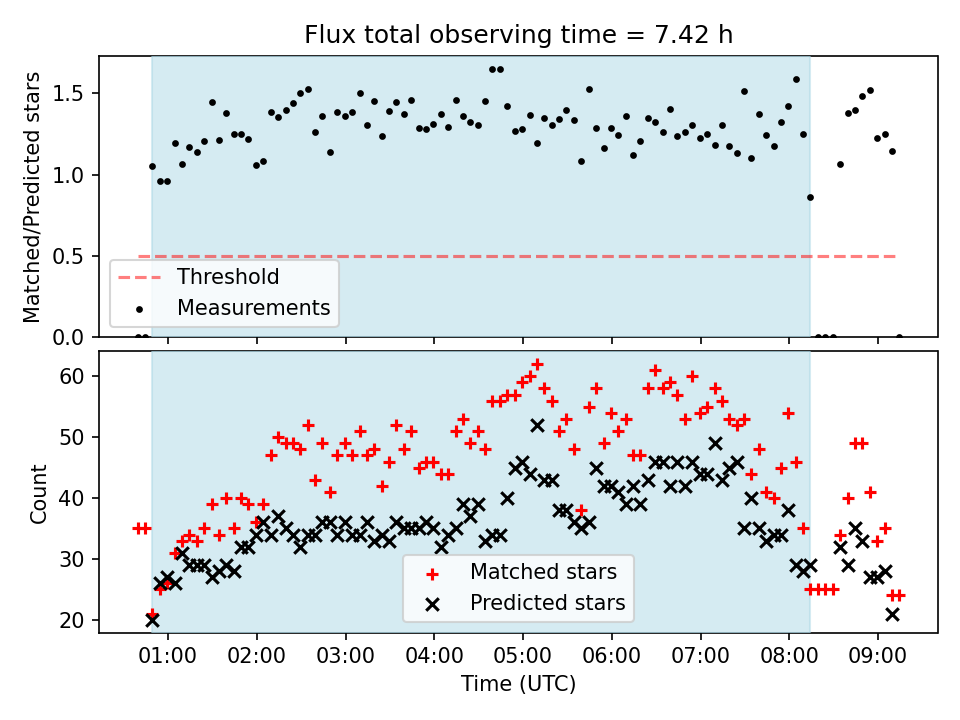 Flux total observing time = 7.42 h

Matched/Predicted stars

1.5
1.0
0.5
0.0

Threshold
Measurements

Count

60
50
40
30
20

Matched stars
Predicted stars

01:00
02:00
03:00
04:00
05:00
06:00
07:00
08:00
09:00

Time (UTC)